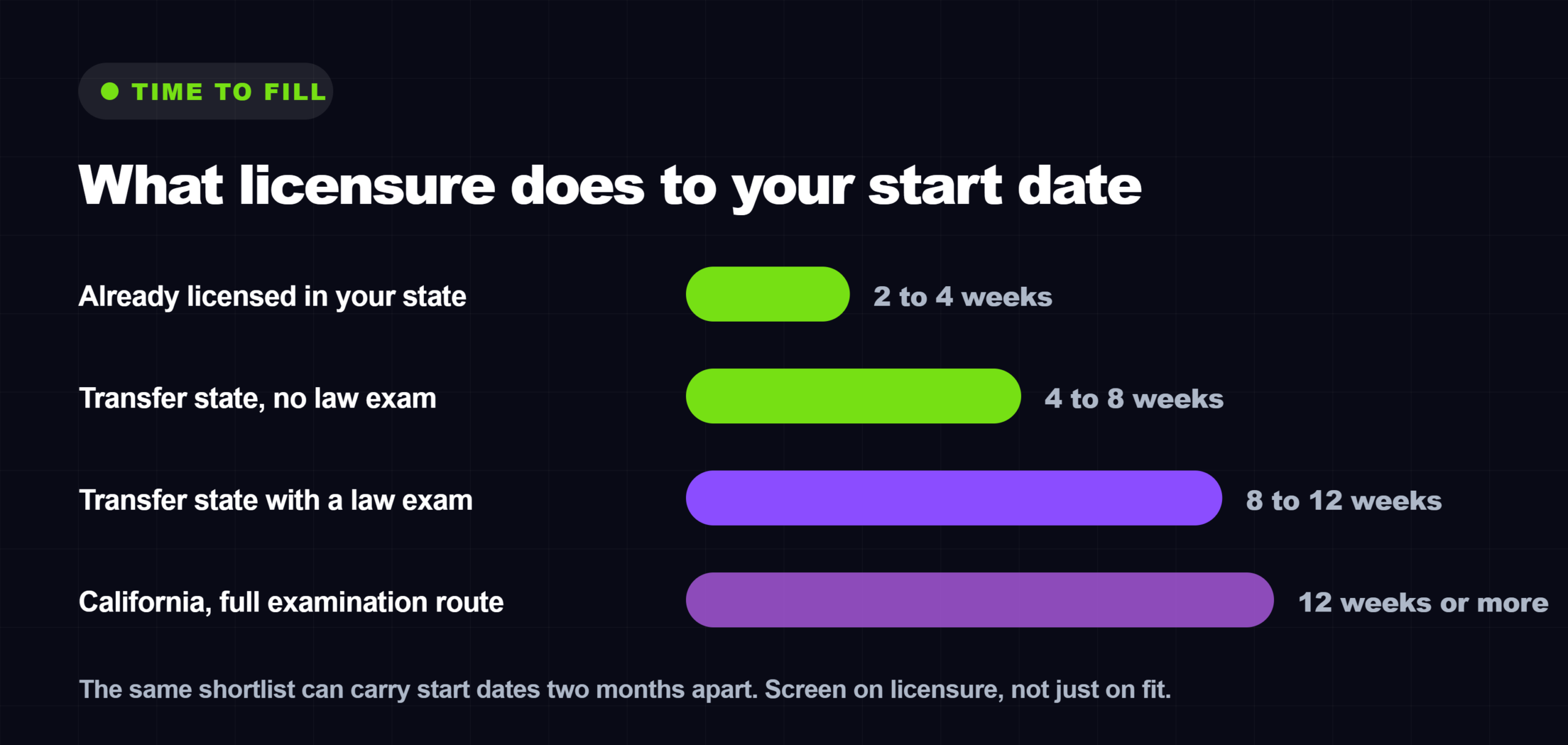 TIME TO FILL

What licensure does to your start date

Already licensed in your state
2 to 4 weeks

Transfer state, no law exam
4 to 8 weeks

Transfer state with a law exam
8 to 12 weeks

California, full examination route
12 weeks or more

The same shortlist can carry start dates two months apart. Screen on licensure, not just on fit.